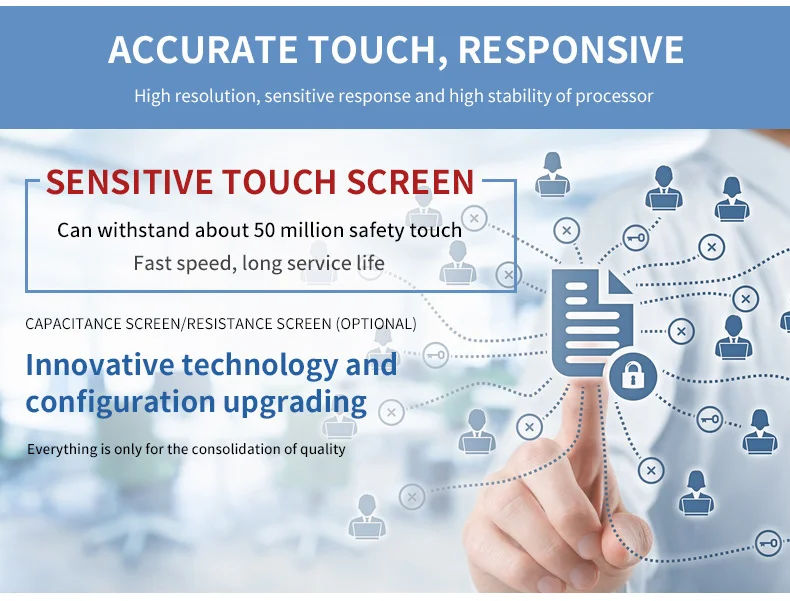 ACCURATE TOUCH, RESPONSIVE

High resolution, sensitive response and high stability of processor

SENSITIVE TOUCH SCREEN

Can withstand about 50 million safety touch

Fast speed, long service life

CAPACITANCE SCREEN/RESISTANCE SCREEN (OPTIONAL)

Innovative technology and configuration upgrading

Everything is only for the consolidation of quality